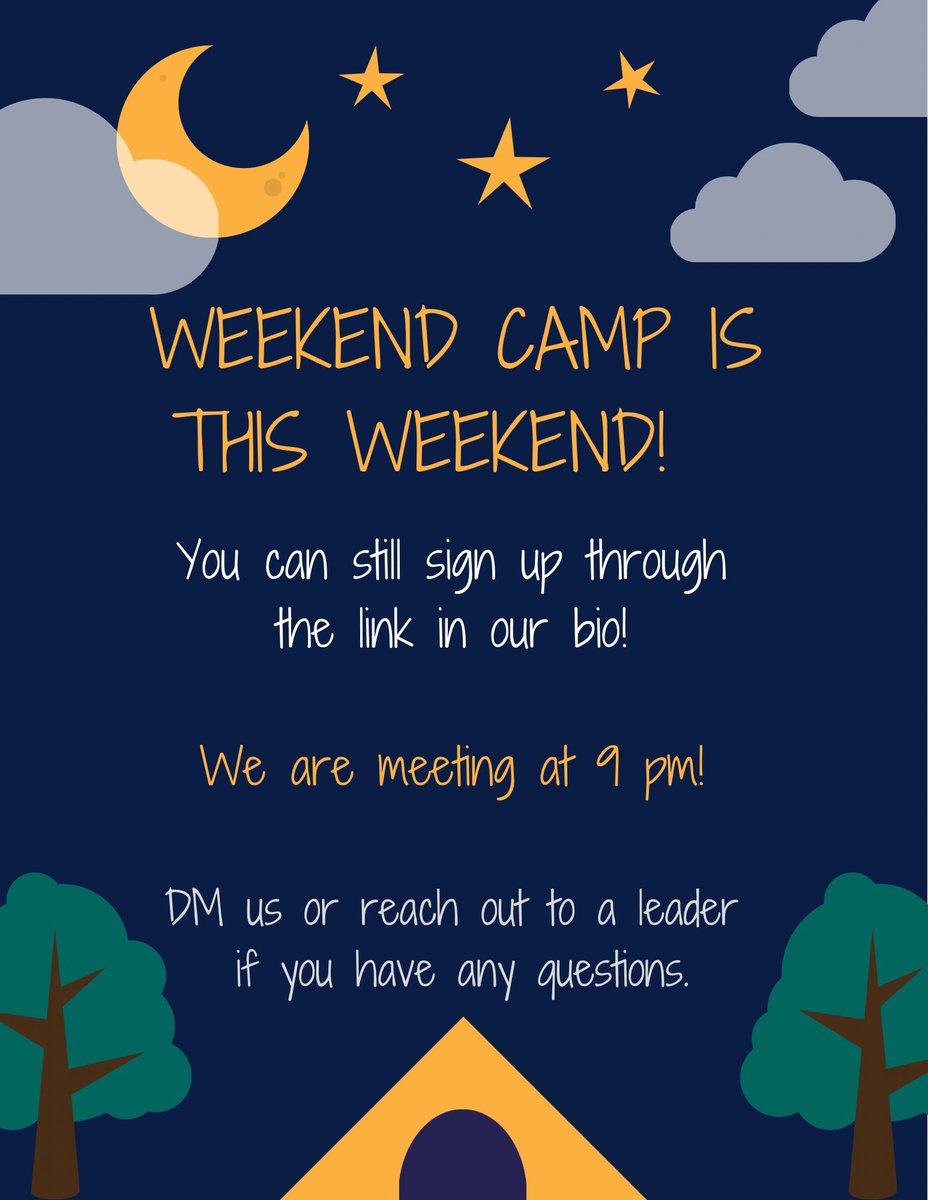 WEEKEND CAMP IS THIS WEEKEND!

You can still sign up through the link in our bio!

We are meeting at 9 pm!

DM us or reach out to a leader if you have any questions.